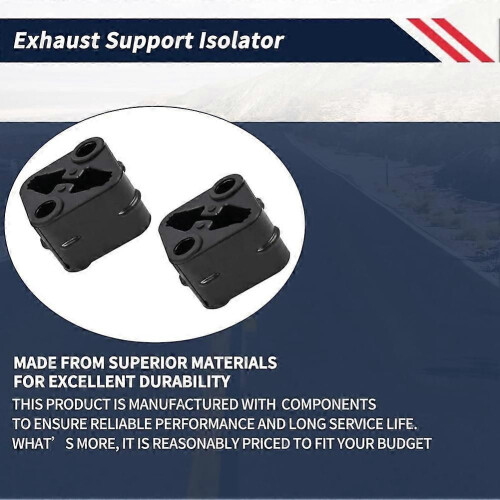 Exhaust Support Isolator

MADE FROM SUPERIOR MATERIALS FOR EXCELLENT DURABILITY

THIS PRODUCT IS MANUFACTURED WITH COMPONENTS TO ENSURE RELIABLE PERFORMANCE AND LONG SERVICE LIFE. WHAT’ S MORE, IT IS REASONABLY PRICED TO FIT YOUR BUDGET